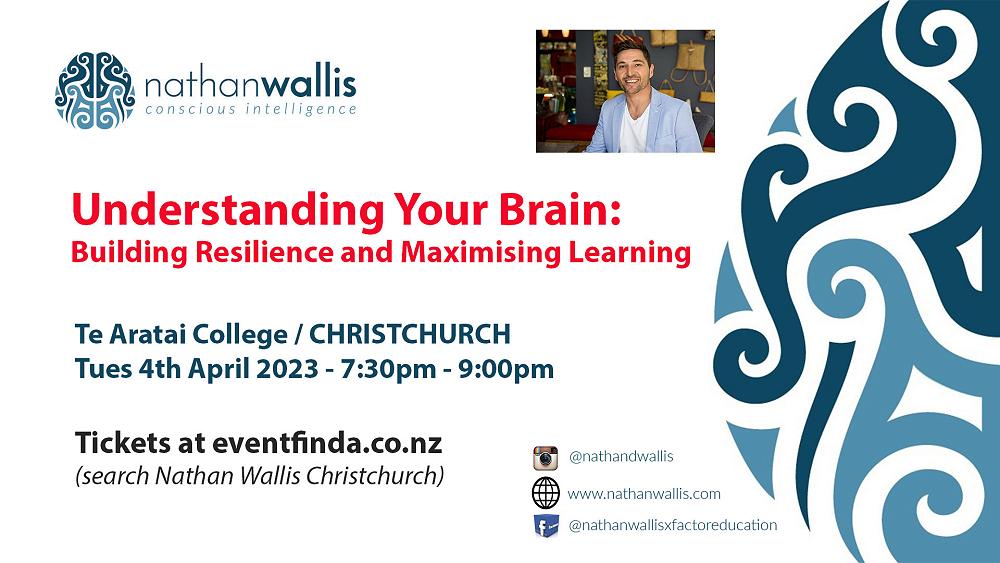 nathanwallis
conscious intelligence

Understanding Your Brain:
Building Resilience and Maximising Learning

Te Aratai College / CHRISTCHURCH
Tues 4th April 2023 - 7:30pm - 9:00pm

Tickets at eventfinda.co.nz
(search Nathan Wallis Christchurch)

@nathandwallis
www.nathanwallis.com
@nathanwallisxfactoreducation